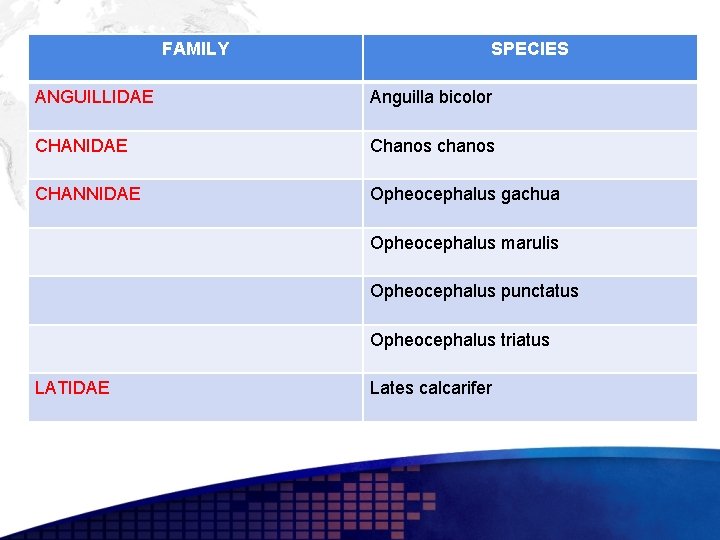 | FAMILY | SPECIES |
|---|---|
| ANGUILLIDAE | Anguilla bicolor |
| CHANIDAE | Chanos chanos |
| CHANNIDAE | Opheocephalus gachua |
| | Opheocephalus marulis |
| | Opheocephalus punctatus |
| | Opheocephalus triatus |
| LATIDAE | Lates calcarifer |